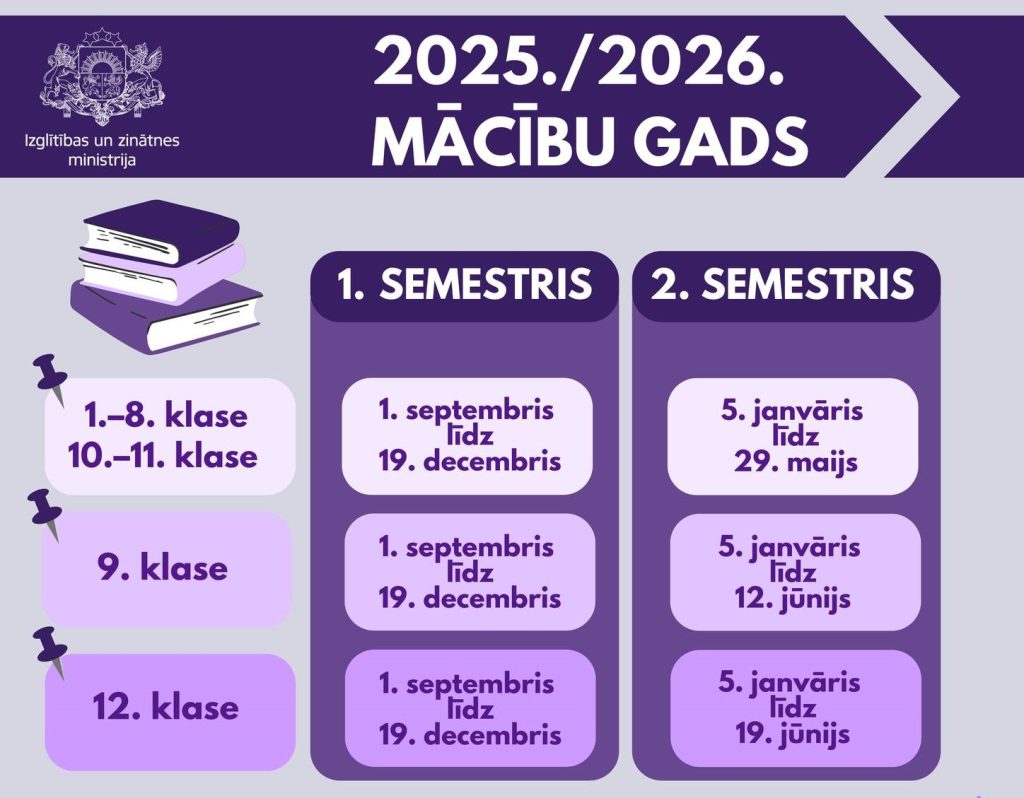 Izglītības un zinātnes ministrija

2025./2026. MĀCĪBU GADS

| | 1. SEMESTRIS | 2. SEMESTRIS |
|---|---|---|
| 1.–8. klase 10.–11. klase | 1. septembris līdz 19. decembris | 5. janvāris līdz 29. maijs |
| 9. klase | 1. septembris līdz 19. decembris | 5. janvāris līdz 12. jūnijs |
| 12. klase | 1. septembris līdz 19. decembris | 5. janvāris līdz 19. jūnijs |